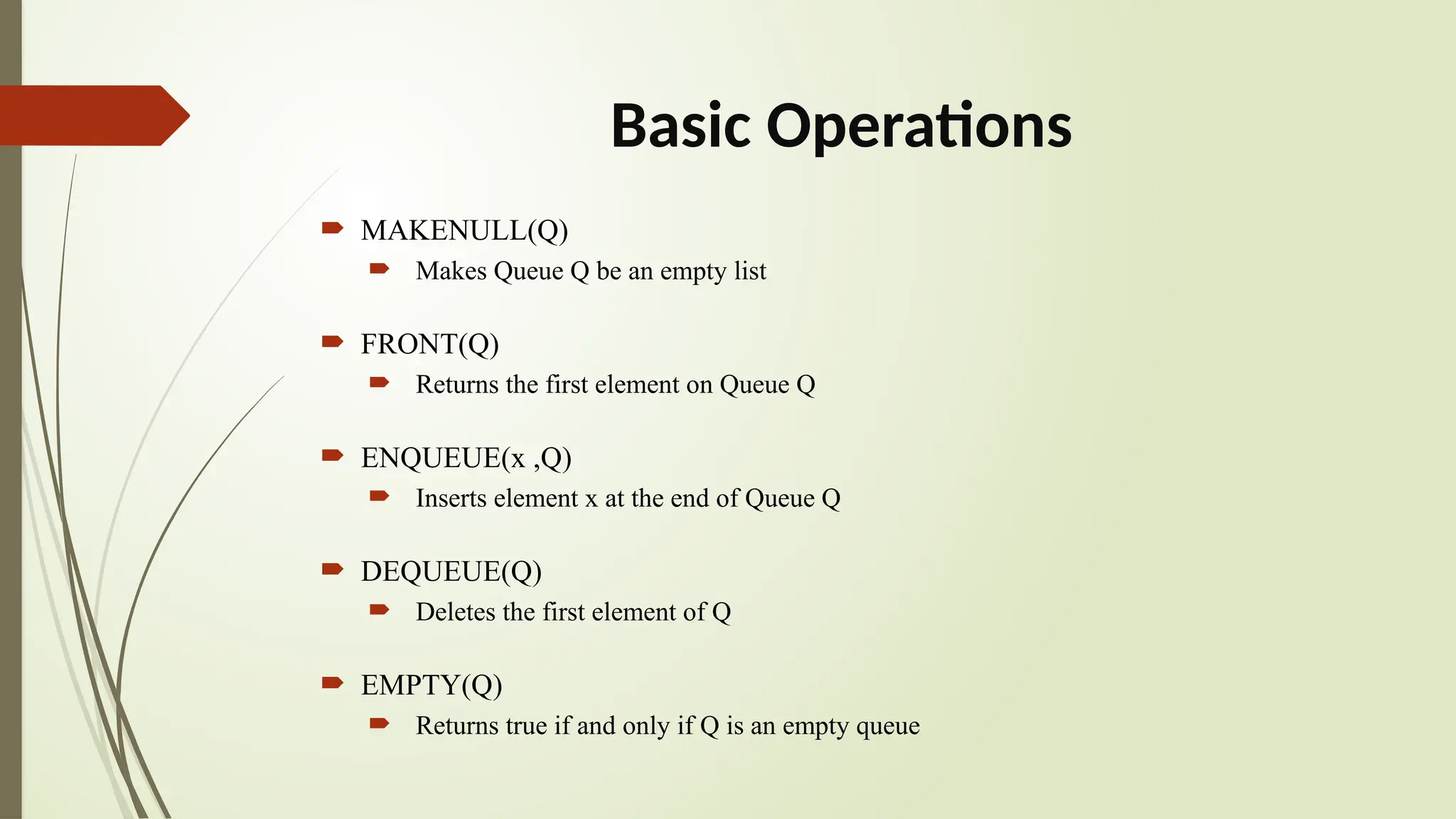 Basic Operations

MAKENULL(Q)
Makes Queue Q be an empty list

FRONT(Q)
Returns the first element on Queue Q

ENQUEUE(x ,Q)
Inserts element x at the end of Queue Q

DEQUEUE(Q)
Deletes the first element of Q

EMPTY(Q)
Returns true if and only if Q is an empty queue